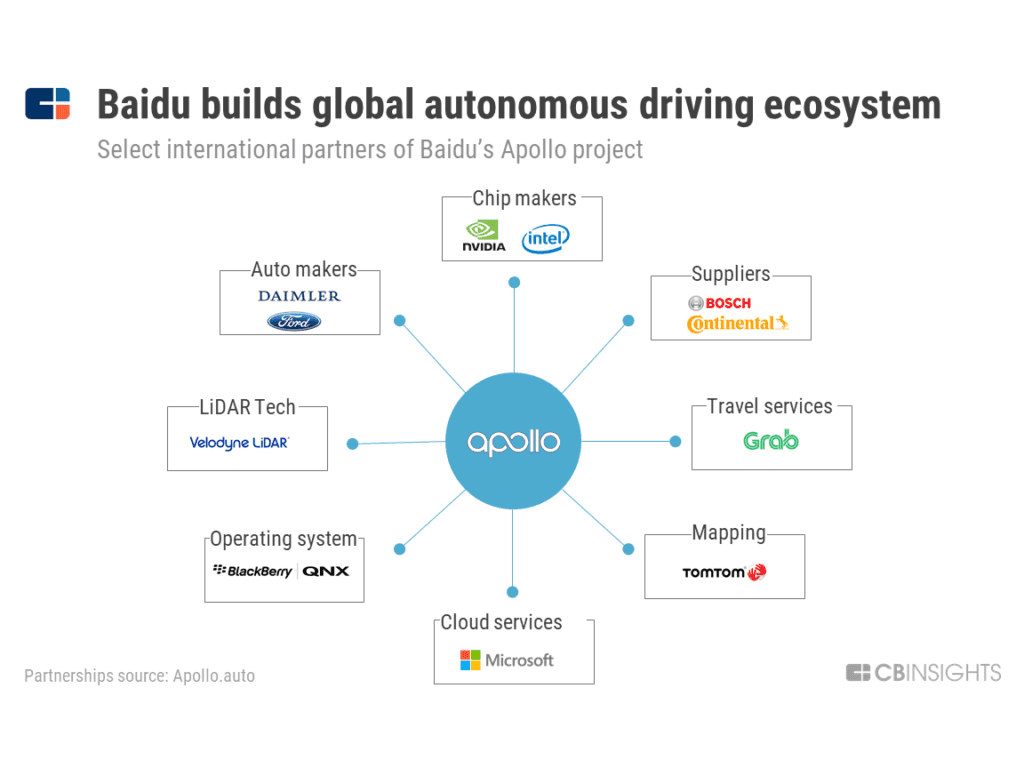 Baidu builds global autonomous driving ecosystem
Select international partners of Baidu's Apollo project

Chip makers
NVIDIA intel

Auto makers
DAIMLER
Ford

Suppliers
BOSCH
Continental

LiDAR Tech
Velodyne LiDAR

apollo

Travel services
Grab

Operating system
BlackBerry QNX

Mapping
TOMTOM

Cloud services
Microsoft

Partnerships source: Apollo.auto

CBINSIGHTS